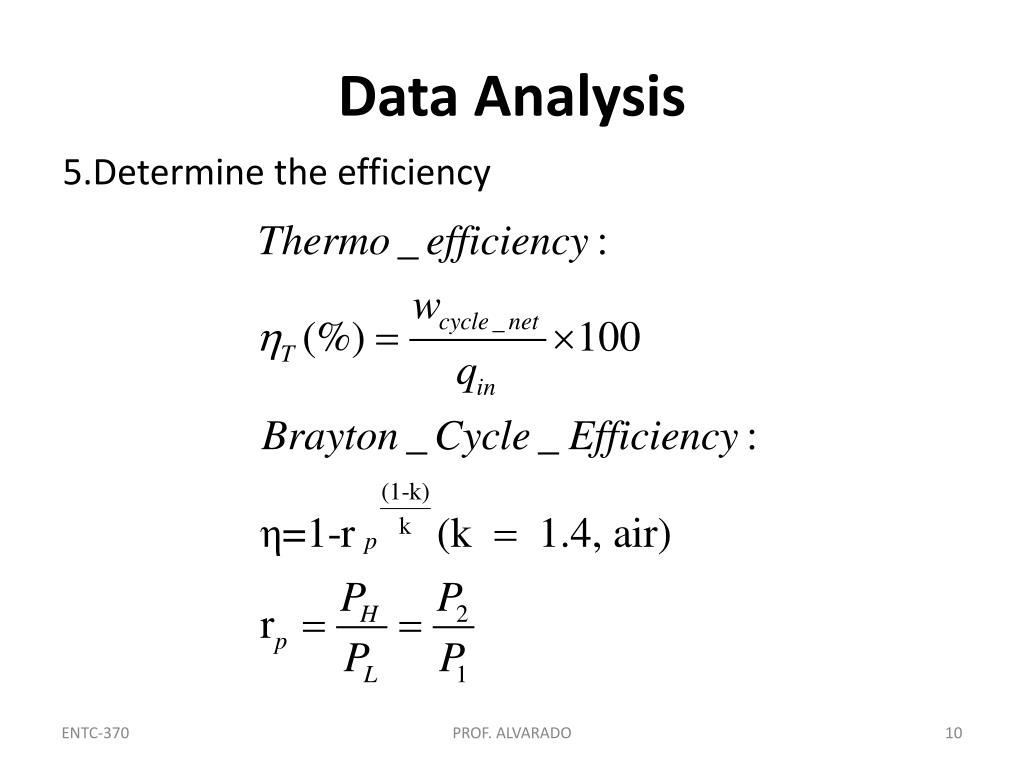 Data Analysis

5.Determine the efficiency

$Thermo\_efficiency:$

$\eta_T(\%) = \frac{w_{cycle\_net}}{q_{in}} \times 100$

$Brayton\_Cycle\_Efficiency:$

$\eta = 1 - r_p^{\frac{(1-k)}{k}}$ (k = 1.4, air)

$r_p = \frac{P_H}{P_L} = \frac{P_2}{P_1}$

ENTC-370

PROF. ALVARADO

10